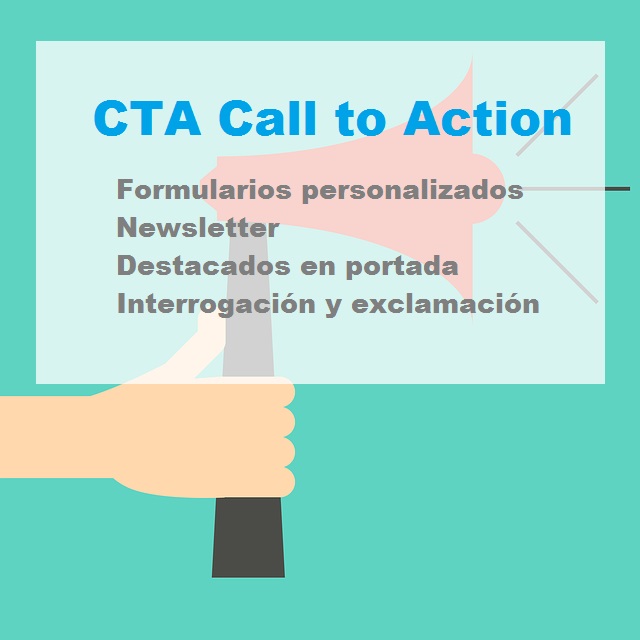 CTA Call to Action

Formularios personalizados
Newsletter
Destacados en portada
Interrogación y exclamación